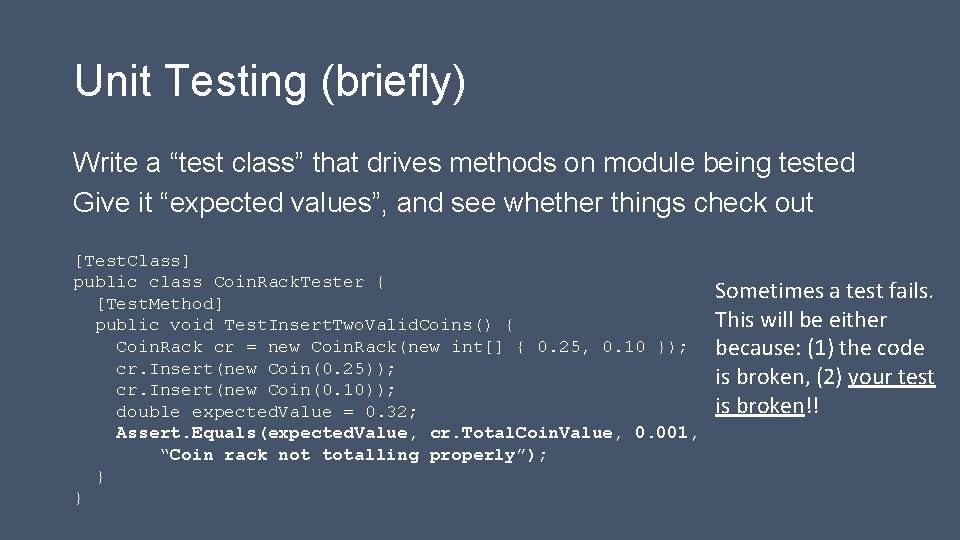 Unit Testing (briefly)

Write a “test class” that drives methods on module being tested
Give it “expected values”, and see whether things check out

[TestClass]
public class CoinRackTester {
  [TestMethod]
  public void TestInsertTwoValidCoins() {
    CoinRack cr = new CoinRack(new int[] { 0.25, 0.10 });
    cr.Insert(new Coin(0.25));
    cr.Insert(new Coin(0.10));
    double expectedValue = 0.32;
    Assert.Equals(expectedValue, cr.TotalCoinValue, 0.001,
        “Coin rack not totalling properly”);
  }
}

Sometimes a test fails. This will be either because: (1) the code is broken, (2) your test is broken!!